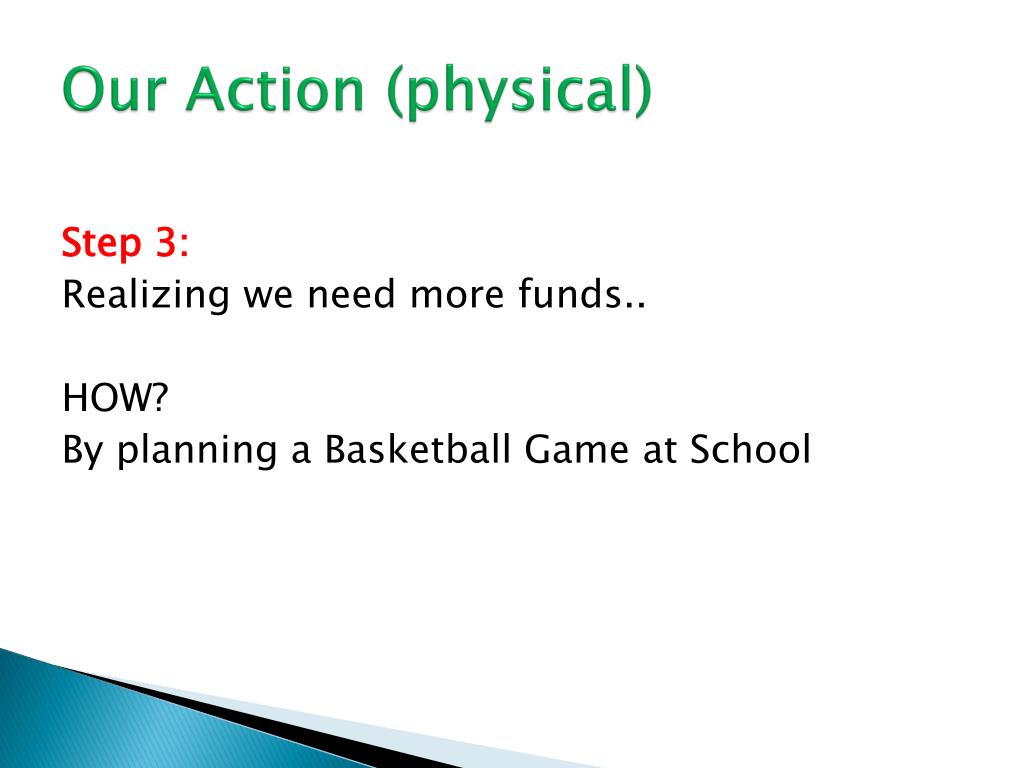 Our Action (physical)

Step 3:
Realizing we need more funds..

HOW?
By planning a Basketball Game at School